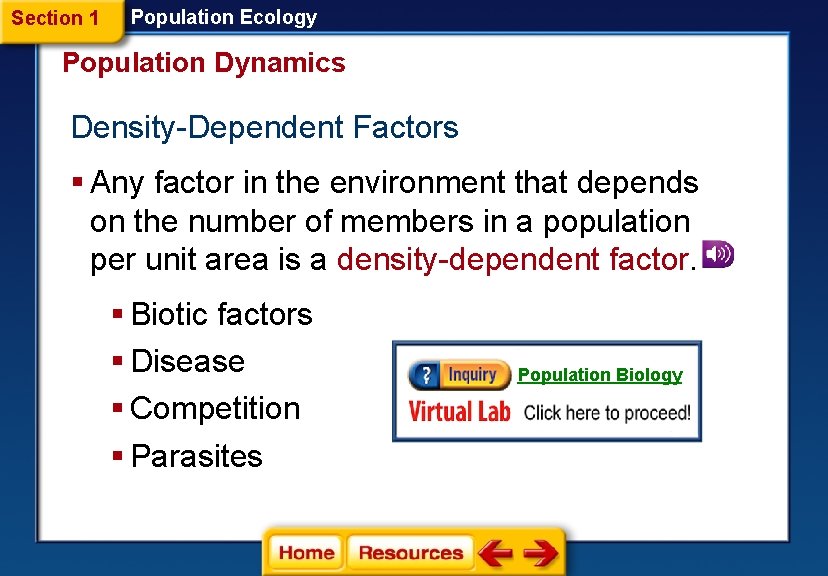 Section 1 Population Ecology

Population Dynamics

Density-Dependent Factors

▪ Any factor in the environment that depends on the number of members in a population per unit area is a density-dependent factor.

▪ Biotic factors
▪ Disease
▪ Competition
▪ Parasites

? Inquiry Population Biology
Virtual Lab Click here to proceed!

Home Resources